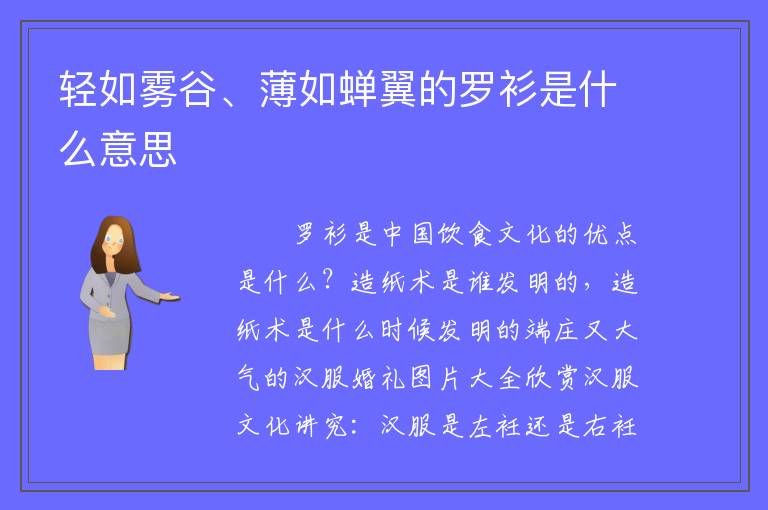 轻如雾谷、薄如蝉翼的罗衫是什么意思

罗衫是中国饮食文化的优点是什么？造纸术是谁发明的，造纸术是什么时候发明的端庄又大气的汉服婚礼图片大全欣赏汉服文化讲究：汉服是左衽还是右衽